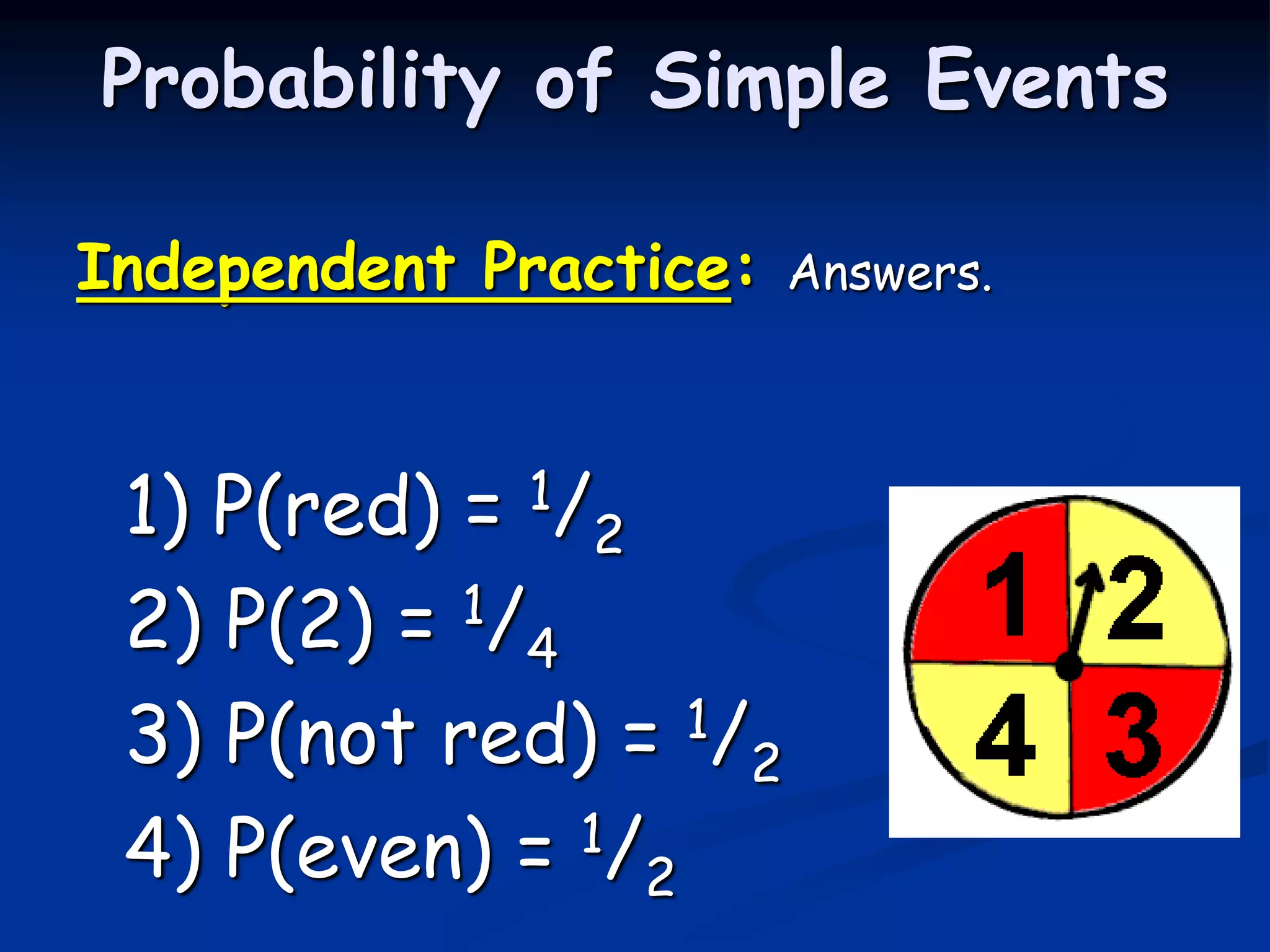 Probability of Simple Events

Independent Practice: Answers.

1) P(red) = $^1/_2$
2) P(2) = $^1/_4$
3) P(not red) = $^1/_2$
4) P(even) = $^1/_2$

1
2
4
3